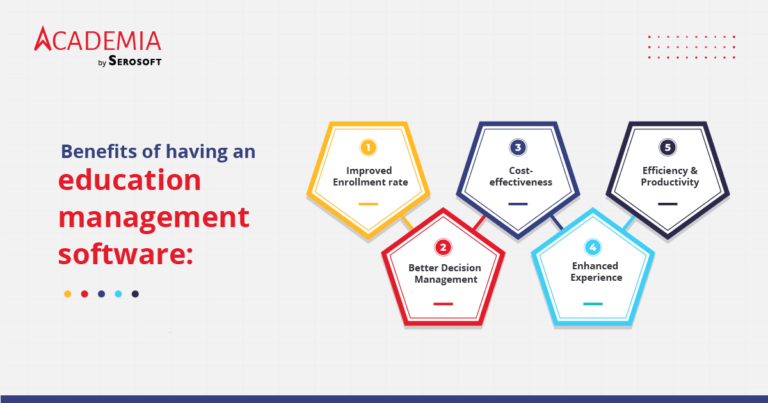 ACADEMIA
by SEROSOFT

Benefits of having an
education management software:

1
Improved Enrollment rate

2
Better Decision Management

3
Cost-effectiveness

4
Enhanced Experience

5
Efficiency & Productivity